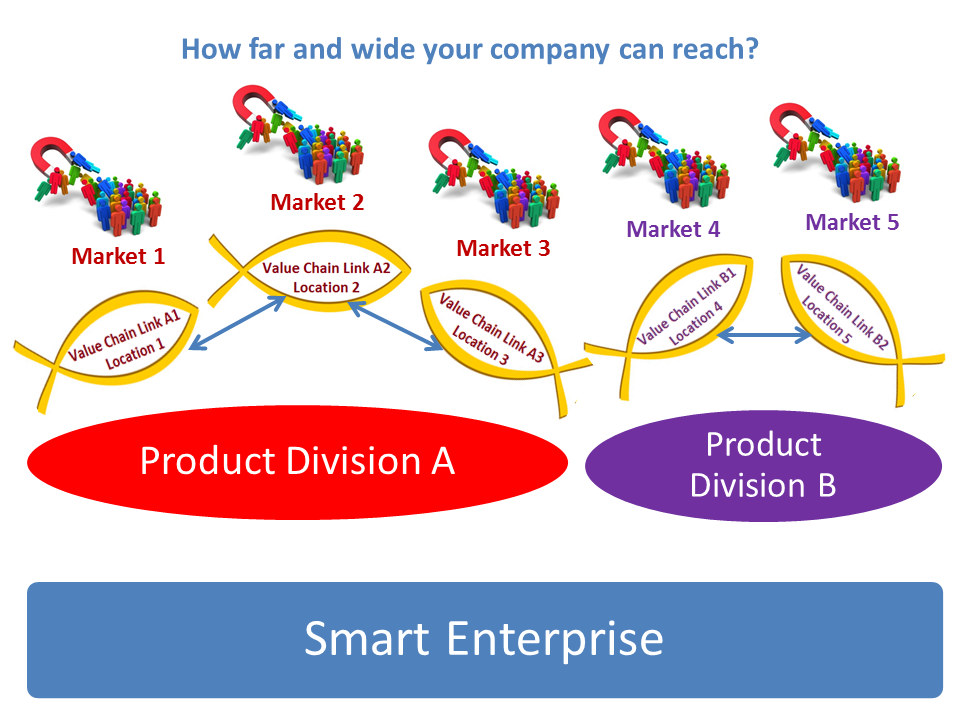 How far and wide your company can reach?

Market 1

Market 2

Market 3

Market 4

Market 5

Value Chain Link A1
Location 1

Value Chain Link A2
Location 2

Value Chain Link A3
Location 3

Value Chain Link B1
Location 4

Value Chain Link B2
Location 5

Product Division A

Product Division B

Smart Enterprise